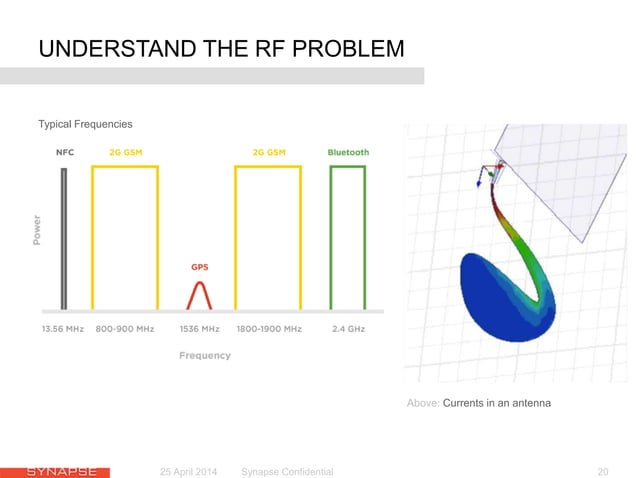 UNDERSTAND THE RF PROBLEM

Typical Frequencies

NFC 2G GSM 2G GSM Bluetooth

Power

GPS

13.56 MHz 800-900 MHz 1536 MHz 1800-1900 MHz 2.4 GHz

Frequency

Above: Currents in an antenna

SYNAPSE 25 April 2014 Synapse Confidential 20